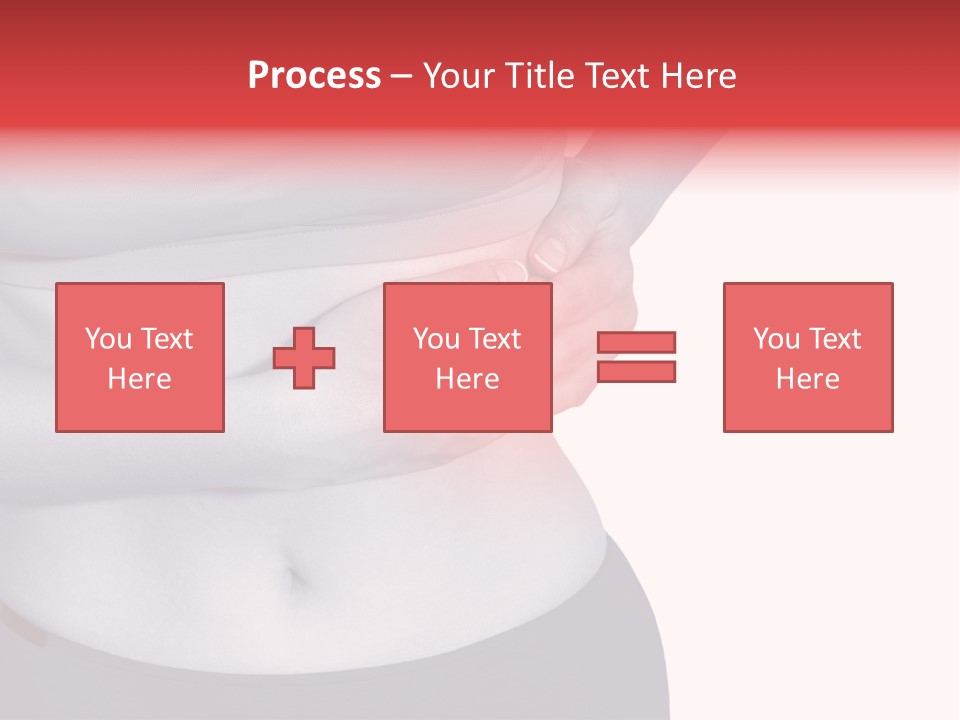 Process – Your Title Text Here

You Text Here

You Text Here

You Text Here